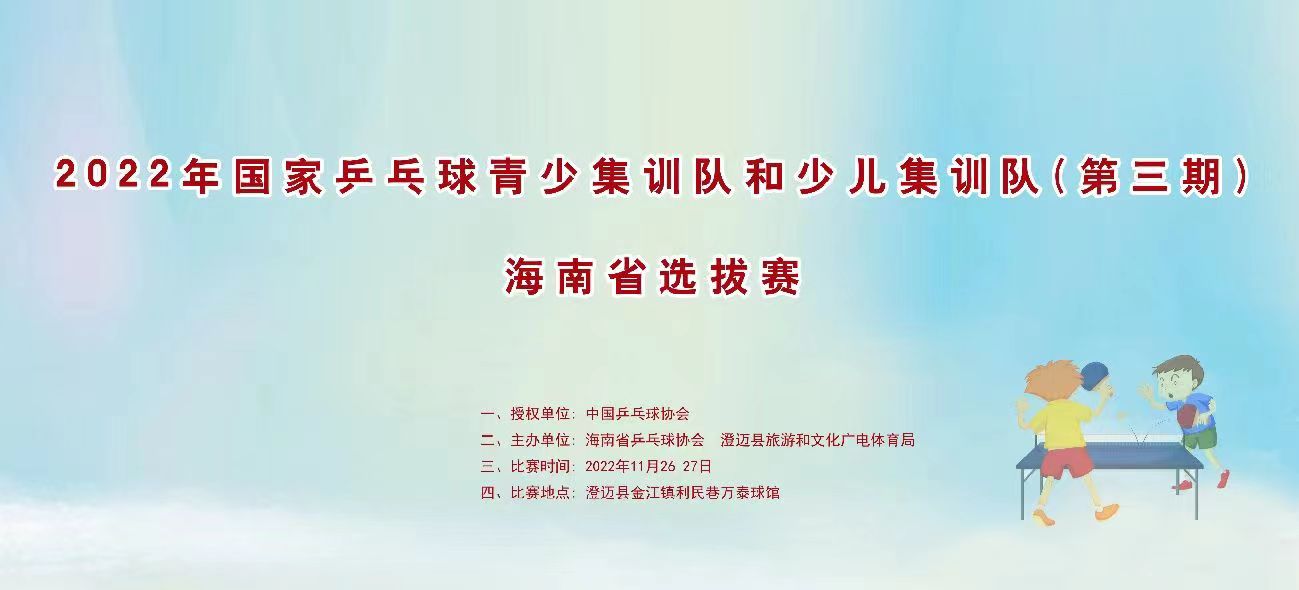 2022年国家乒乓球青少集训队和少儿集训队（第三期）

海南省选拔赛

一、授权单位：中国乒乓球协会
二、主办单位：海南省乒乓球协会　澄迈县旅游和文化广电体育局
三、比赛时间：2022年11月26 27日
四、比赛地点：澄迈县金江镇利民巷万泰球馆